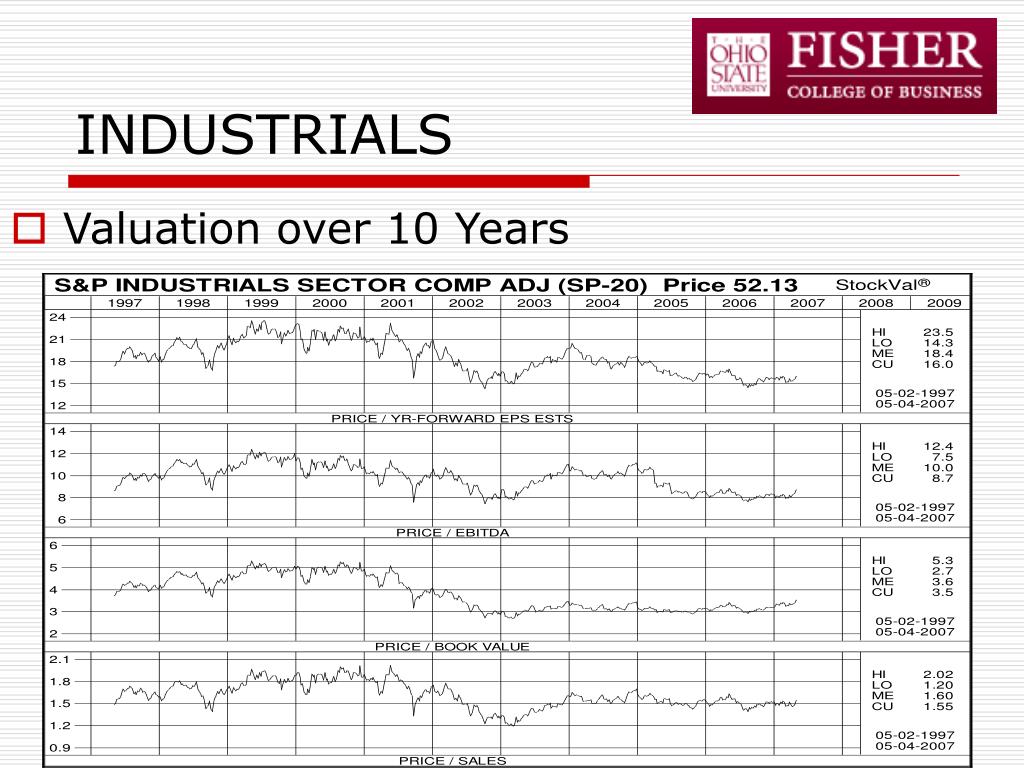 THE OHIO STATE UNIVERSITY FISHER COLLEGE OF BUSINESS

INDUSTRIALS

Valuation over 10 Years

S&P INDUSTRIALS SECTOR COMP ADJ (SP-20) Price 52.13 StockVal®

1997 1998 1999 2000 2001 2002 2003 2004 2005 2006 2007 2008 2009

24
21
18
15
12

HI 23.5
LO 14.3
ME 18.4
CU 16.0

05-02-1997
05-04-2007

PRICE / YR-FORWARD EPS ESTS

14
12
10
8
6

HI 12.4
LO 7.5
ME 10.0
CU 8.7

05-02-1997
05-04-2007

PRICE / EBITDA

6
5
4
3
2

HI 5.3
LO 2.7
ME 3.6
CU 3.5

05-02-1997
05-04-2007

PRICE / BOOK VALUE

2.1
1.8
1.5
1.2
0.9

HI 2.02
LO 1.20
ME 1.60
CU 1.55

05-02-1997
05-04-2007

PRICE / SALES